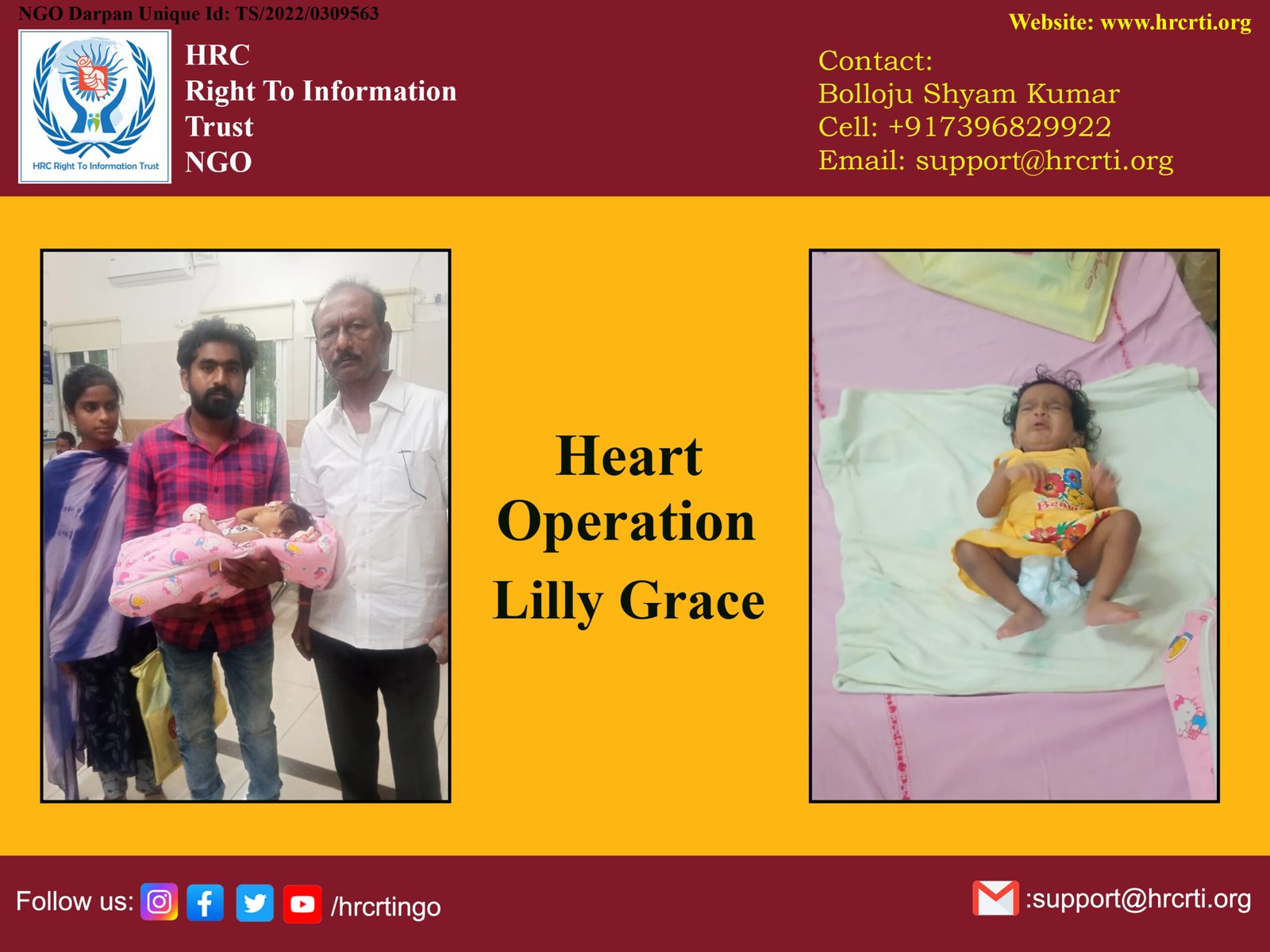 NGO Darpan Unique Id: TS/2022/0309563

Website: www.hrcrti.org

HRC Right To Information Trust

HRC
Right To Information
Trust
NGO

Contact:
Bolloju Shyam Kumar
Cell: +917396829922
Email: support@hrcrti.org

Heart
Operation
Lilly Grace

Follow us: /hrcrtingo

:support@hrcrti.org